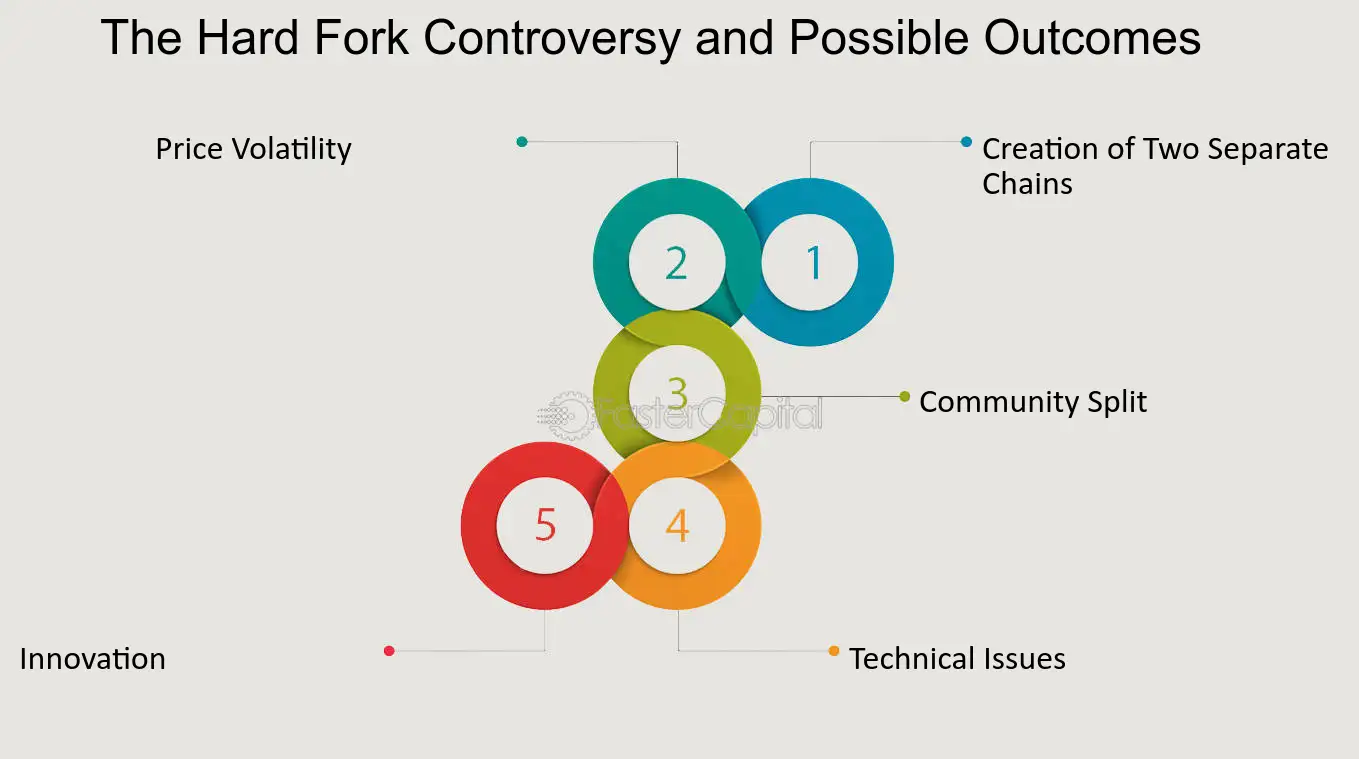 The Hard Fork Controversy and Possible Outcomes

Price Volatility

Creation of Two Separate Chains

2

1

3

FasterCapital

Community Split

5

4

Innovation

Technical Issues